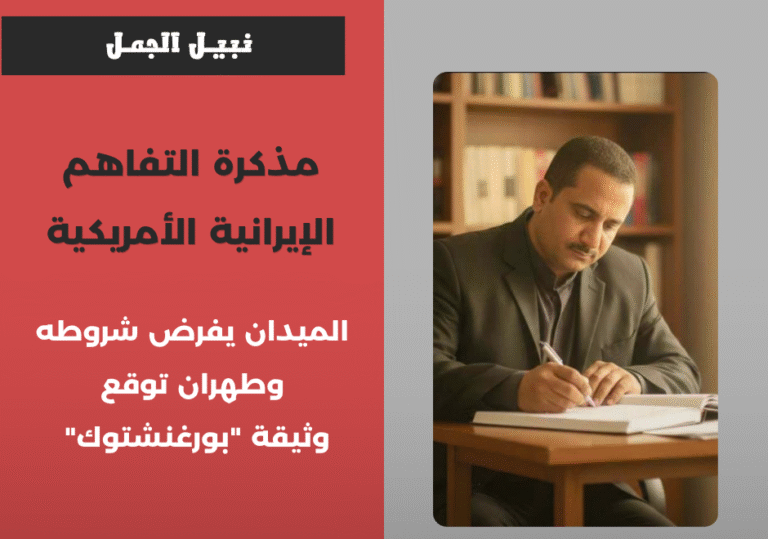 نبيل الجمل

مذكرة التفاهم الإيرانية الأمريكية

الميدان يفرض شروطه وطهران توقع وثيقة "بورغنشتوك"